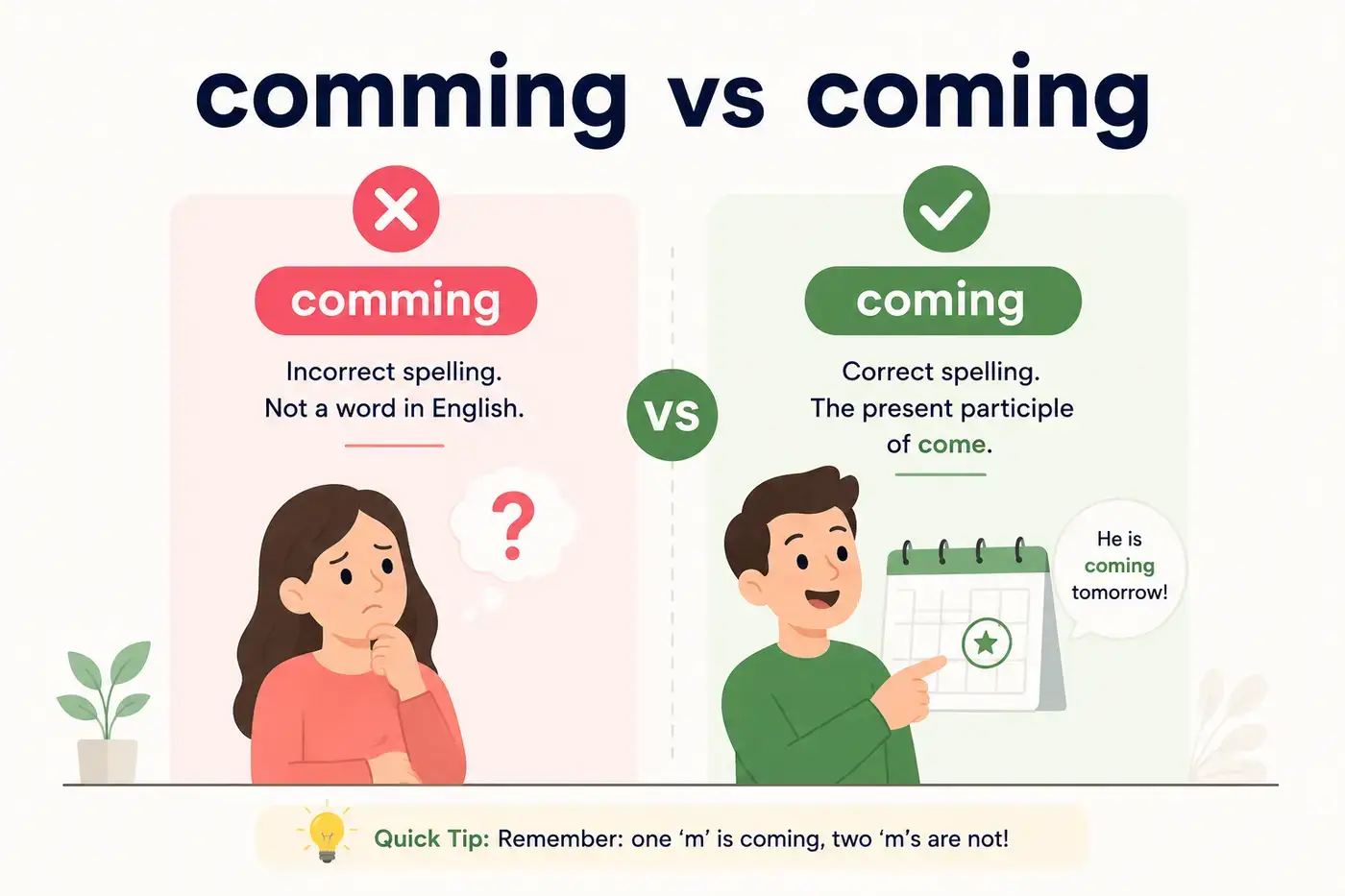 comming vs coming

comming

Incorrect spelling.
Not a word in English.

?

VS

coming

Correct spelling.
The present participle of come.

He is coming tomorrow!

Quick Tip: Remember: one ‘m’ is coming, two ‘m’s are not!